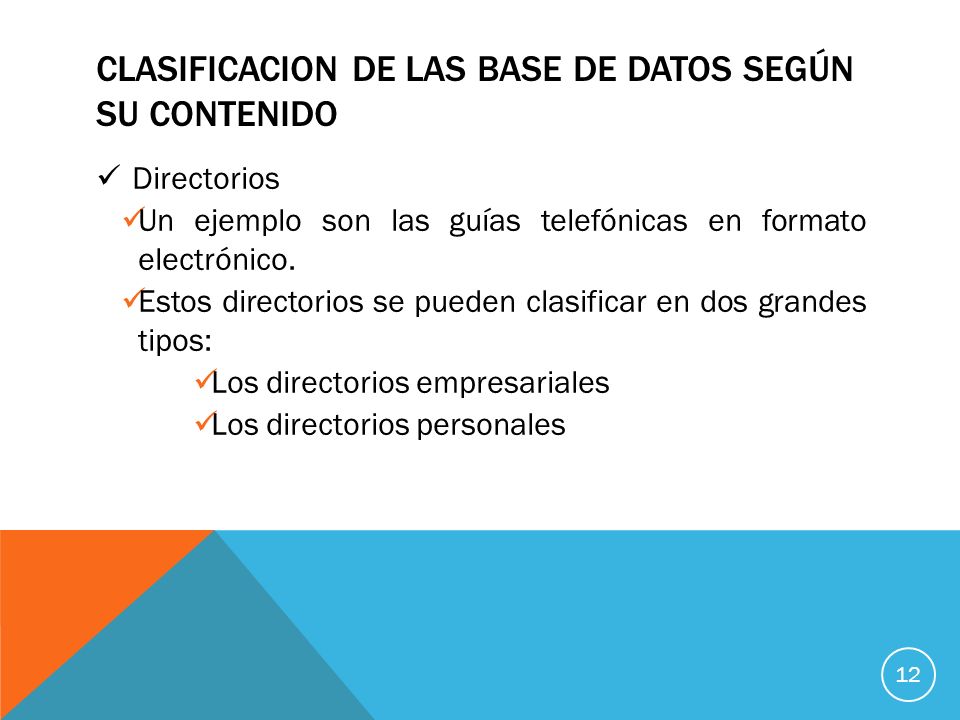 CLASIFICACION DE LAS BASE DE DATOS SEGÚN SU CONTENIDO

✓ Directorios

✓Un ejemplo son las guías telefónicas en formato electrónico.

✓Estos directorios se pueden clasificar en dos grandes tipos:

✓Los directorios empresariales

✓Los directorios personales

12